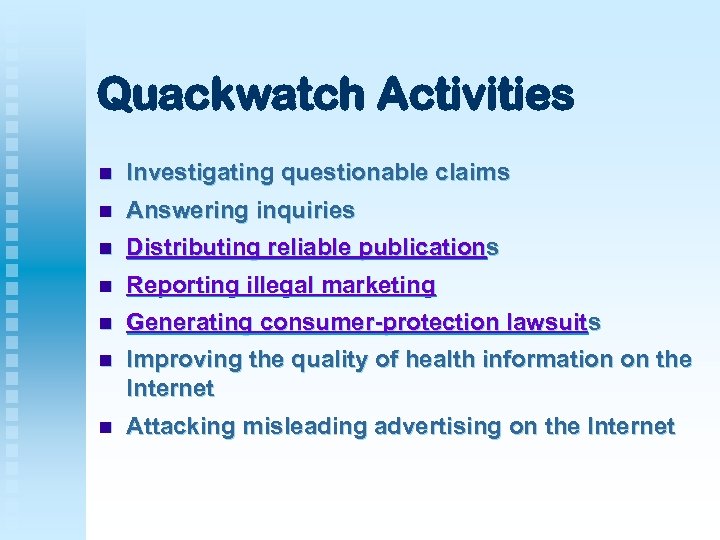 Quackwatch Activities

Investigating questionable claims

Answering inquiries

Distributing reliable publications

Reporting illegal marketing

Generating consumer-protection lawsuits

Improving the quality of health information on the Internet

Attacking misleading advertising on the Internet